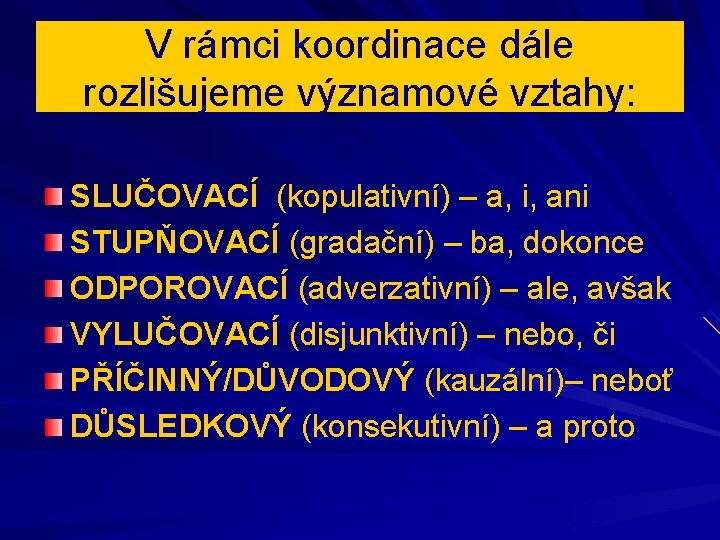 V rámci koordinace dále rozlišujeme významové vztahy:

SLUČOVACÍ (kopulativní) – a, i, ani
STUPŇOVACÍ (gradační) – ba, dokonce
ODPOROVACÍ (adverzativní) – ale, avšak
VYLUČOVACÍ (disjunktivní) – nebo, či
PŘÍČINNÝ/DŮVODOVÝ (kauzální)– neboť
DŮSLEDKOVÝ (konsekutivní) – a proto